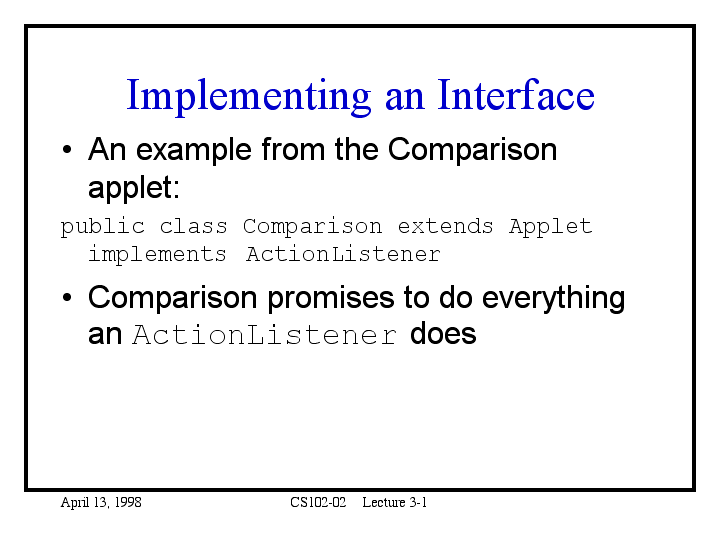 Implementing an Interface

• An example from the Comparison applet:

public class Comparison extends Applet implements ActionListener

• Comparison promises to do everything an ActionListener does

April 13, 1998 CS102-02 Lecture 3-1